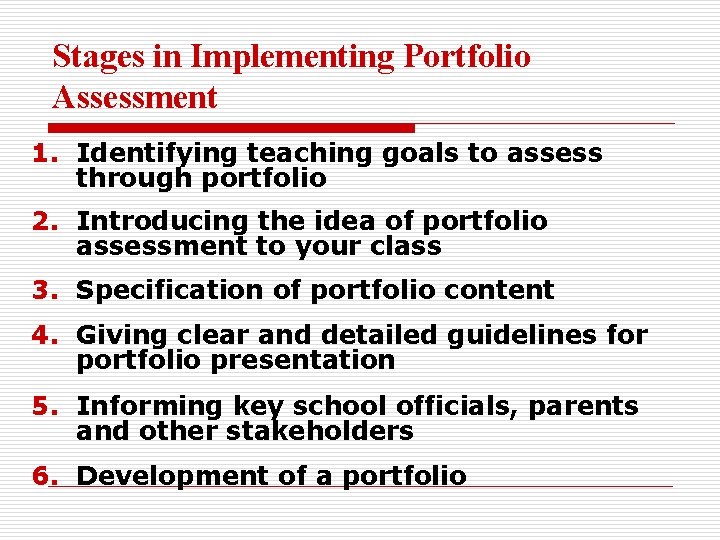 Stages in Implementing Portfolio Assessment

1. Identifying teaching goals to assess through portfolio
2. Introducing the idea of portfolio assessment to your class
3. Specification of portfolio content
4. Giving clear and detailed guidelines for portfolio presentation
5. Informing key school officials, parents and other stakeholders
6. Development of a portfolio